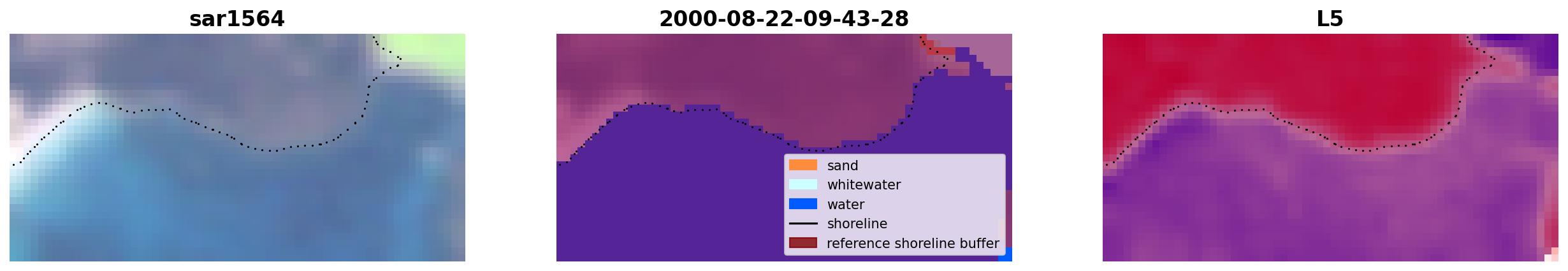 sar1564

2000-08-22-09-43-28

sand
whitewater
water
shoreline
reference shoreline buffer

L5